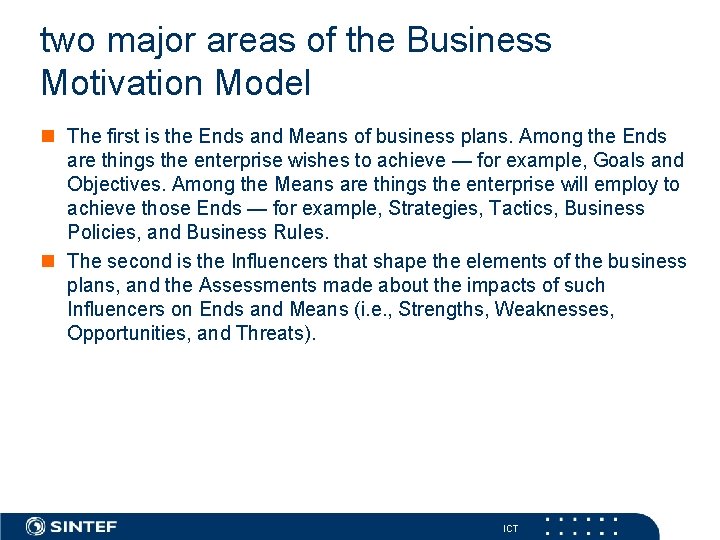 two major areas of the Business Motivation Model

The first is the Ends and Means of business plans. Among the Ends are things the enterprise wishes to achieve — for example, Goals and Objectives. Among the Means are things the enterprise will employ to achieve those Ends — for example, Strategies, Tactics, Business Policies, and Business Rules.

The second is the Influencers that shape the elements of the business plans, and the Assessments made about the impacts of such Influencers on Ends and Means (i.e., Strengths, Weaknesses, Opportunities, and Threats).

SINTEF

ICT